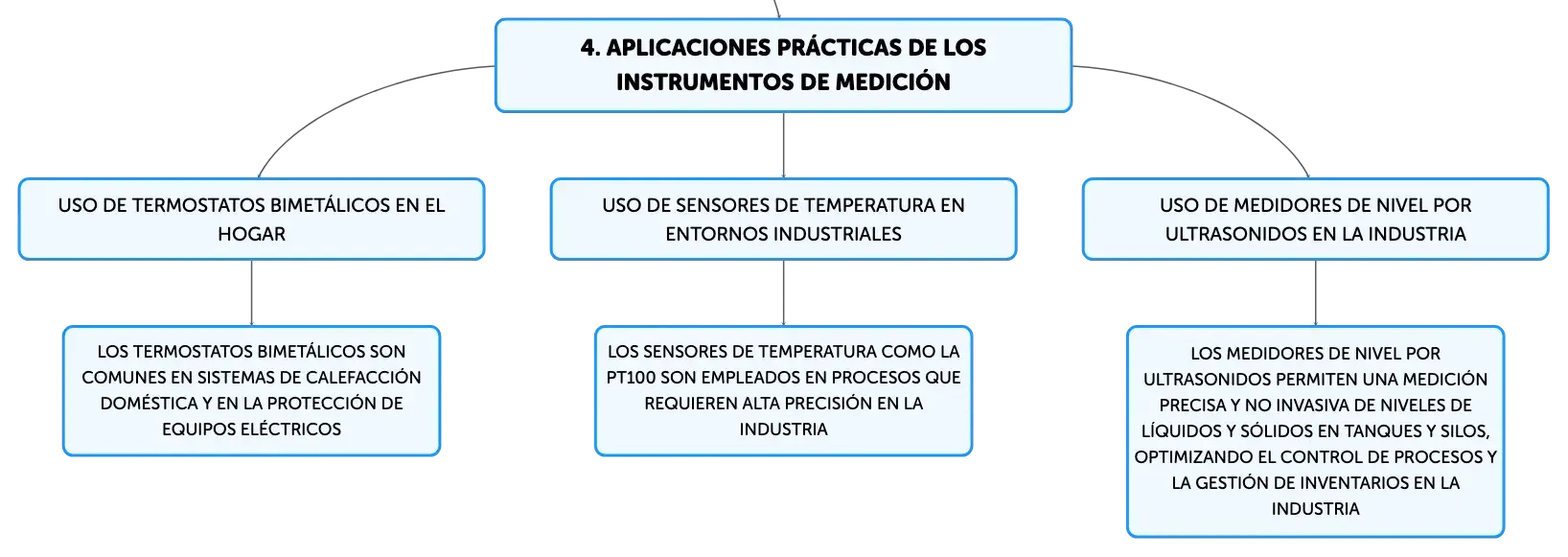 4. APLICACIONES PRÁCTICAS DE LOS INSTRUMENTOS DE MEDICIÓN

USO DE TERMOSTATOS BIMETÁLICOS EN EL HOGAR

LOS TERMOSTATOS BIMETÁLICOS SON COMUNES EN SISTEMAS DE CALEFACCIÓN DOMÉSTICA Y EN LA PROTECCIÓN DE EQUIPOS ELÉCTRICOS

USO DE SENSORES DE TEMPERATURA EN ENTORNOS INDUSTRIALES

LOS SENSORES DE TEMPERATURA COMO LA PT100 SON EMPLEADOS EN PROCESOS QUE REQUIEREN ALTA PRECISIÓN EN LA INDUSTRIA

USO DE MEDIDORES DE NIVEL POR ULTRASONIDOS EN LA INDUSTRIA

LOS MEDIDORES DE NIVEL POR ULTRASONIDOS PERMITEN UNA MEDICIÓN PRECISA Y NO INVASIVA DE NIVELES DE LÍQUIDOS Y SÓLIDOS EN TANQUES Y SILOS, OPTIMIZANDO EL CONTROL DE PROCESOS Y LA GESTIÓN DE INVENTARIOS EN LA INDUSTRIA